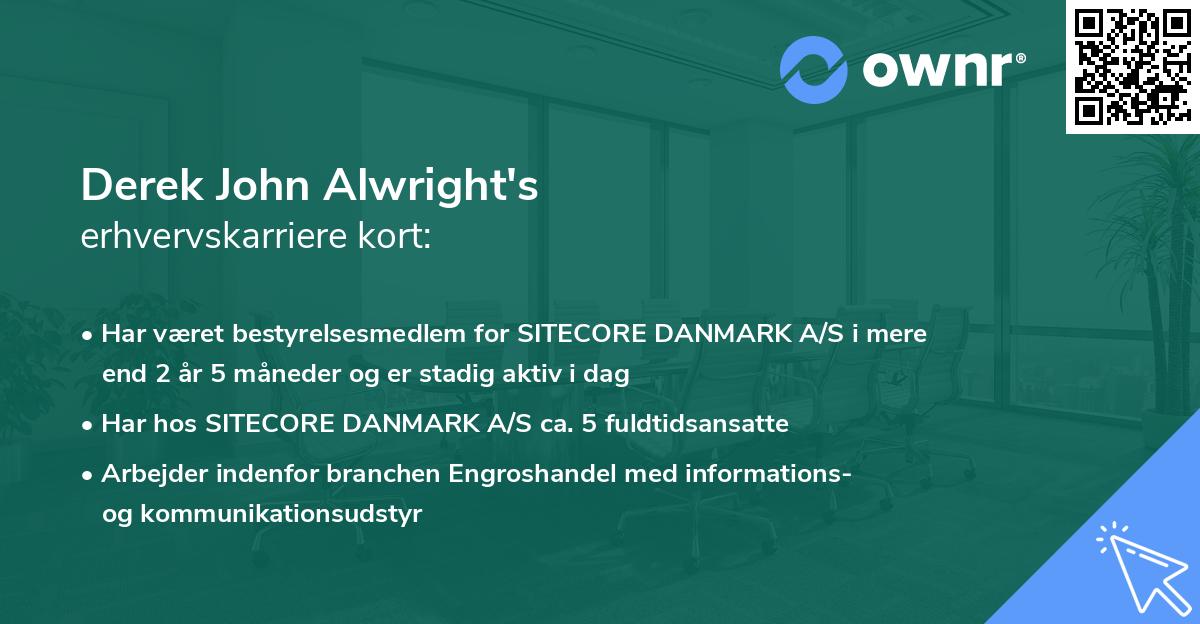 ownr®

Derek John Alwright's
erhvervskarriere kort:

• Har været bestyrelsesmedlem for SITECORE DANMARK A/S i mere end 2 år 5 måneder og er stadig aktiv i dag

• Har hos SITECORE DANMARK A/S ca. 5 fuldtidsansatte

• Arbejder indenfor branchen Engroshandel med informations- og kommunikationsudstyr